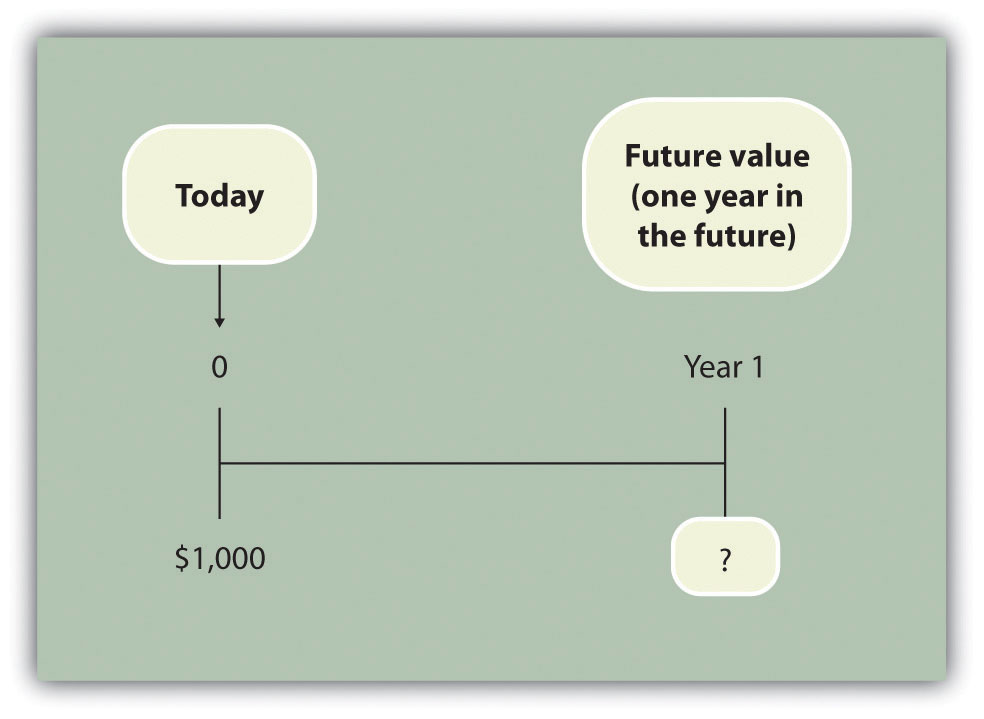 Today

Future value (one year in the future)

0

Year 1

\$1,000

?